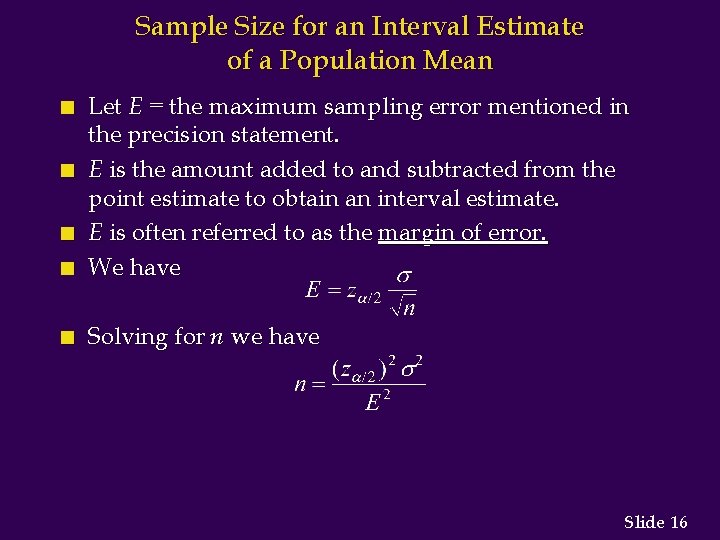 Sample Size for an Interval Estimate of a Population Mean

Let $E$ = the maximum sampling error mentioned in the precision statement.

$E$ is the amount added to and subtracted from the point estimate to obtain an interval estimate.

$E$ is often referred to as the margin of error.

We have

$E = z_{\alpha/2} \frac{\sigma}{\sqrt{n}}$

Solving for $n$ we have

$n = \frac{(z_{\alpha/2})^2 \sigma^2}{E^2}$

Slide 16